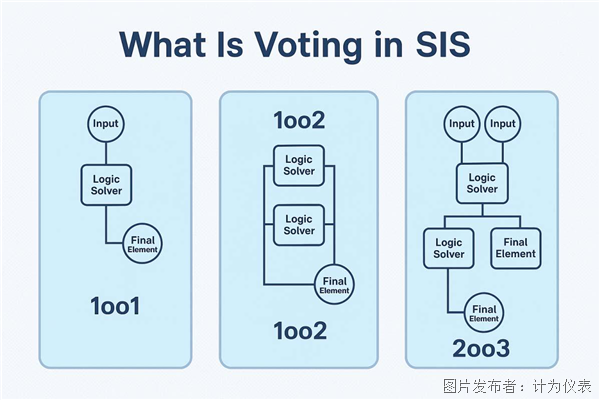 What Is Voting in SIS

Input

Logic Solver

Final Element

1oo1

1oo2

Logic Solver

Logic Solver

Final Element

1oo2

Input

Input

Logic Solver

Logic Solver

Final Element

Final Element

2oo3

图片发布者：计为仪表